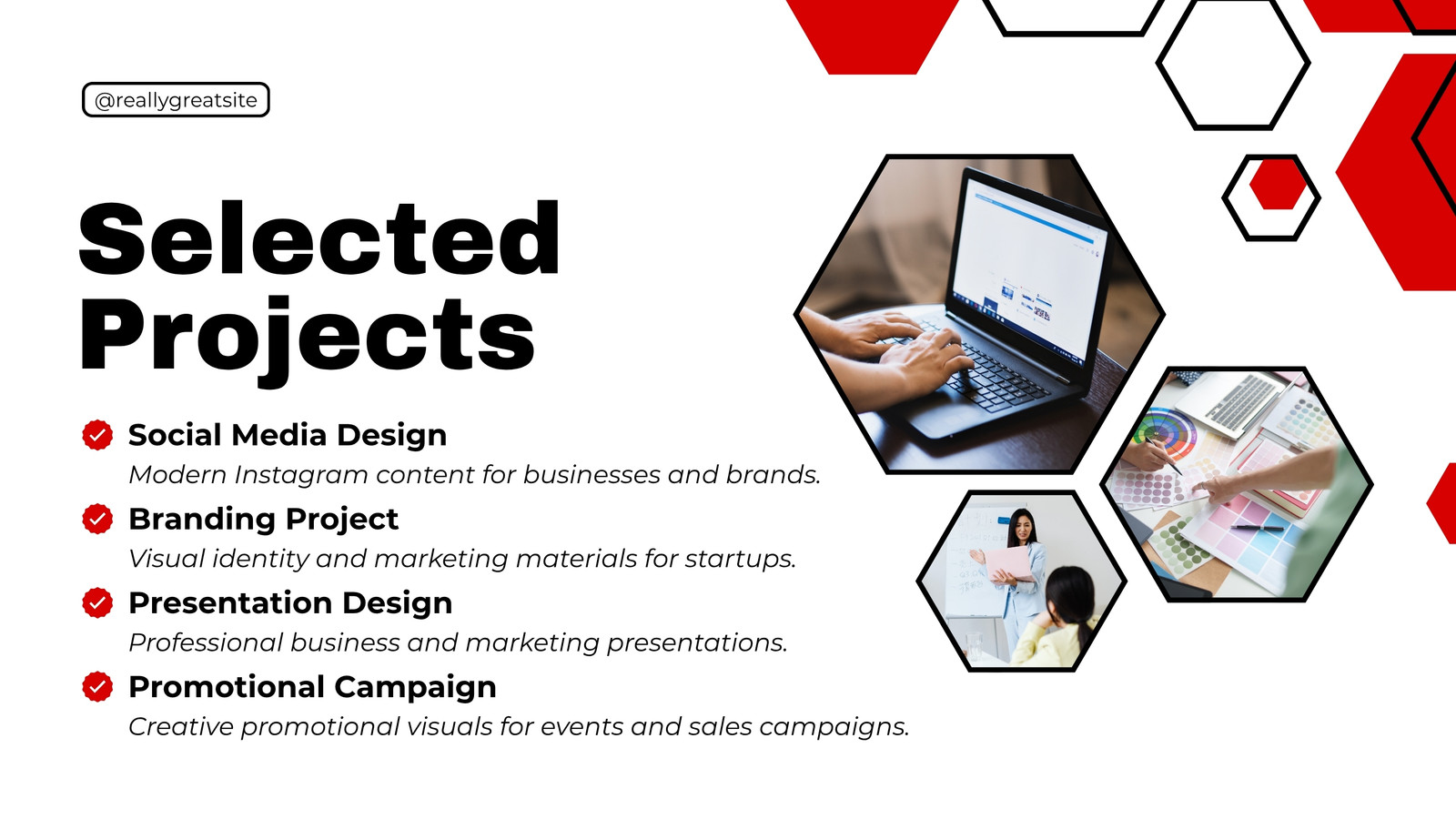 @reallygreatsite

Selected Projects

Social Media Design
Modern Instagram content for businesses and brands.

Branding Project
Visual identity and marketing materials for startups.

Presentation Design
Professional business and marketing presentations.

Promotional Campaign
Creative promotional visuals for events and sales campaigns.